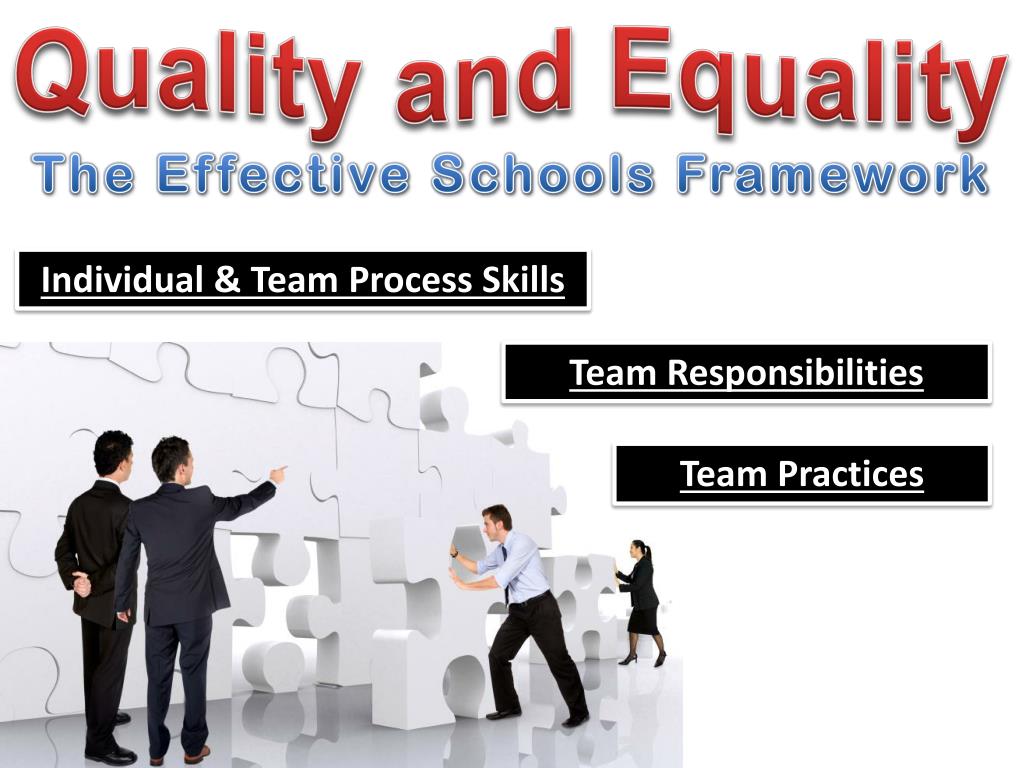 Quality and Equality
The Effective Schools Framework

Individual & Team Process Skills

Team Responsibilities

Team Practices